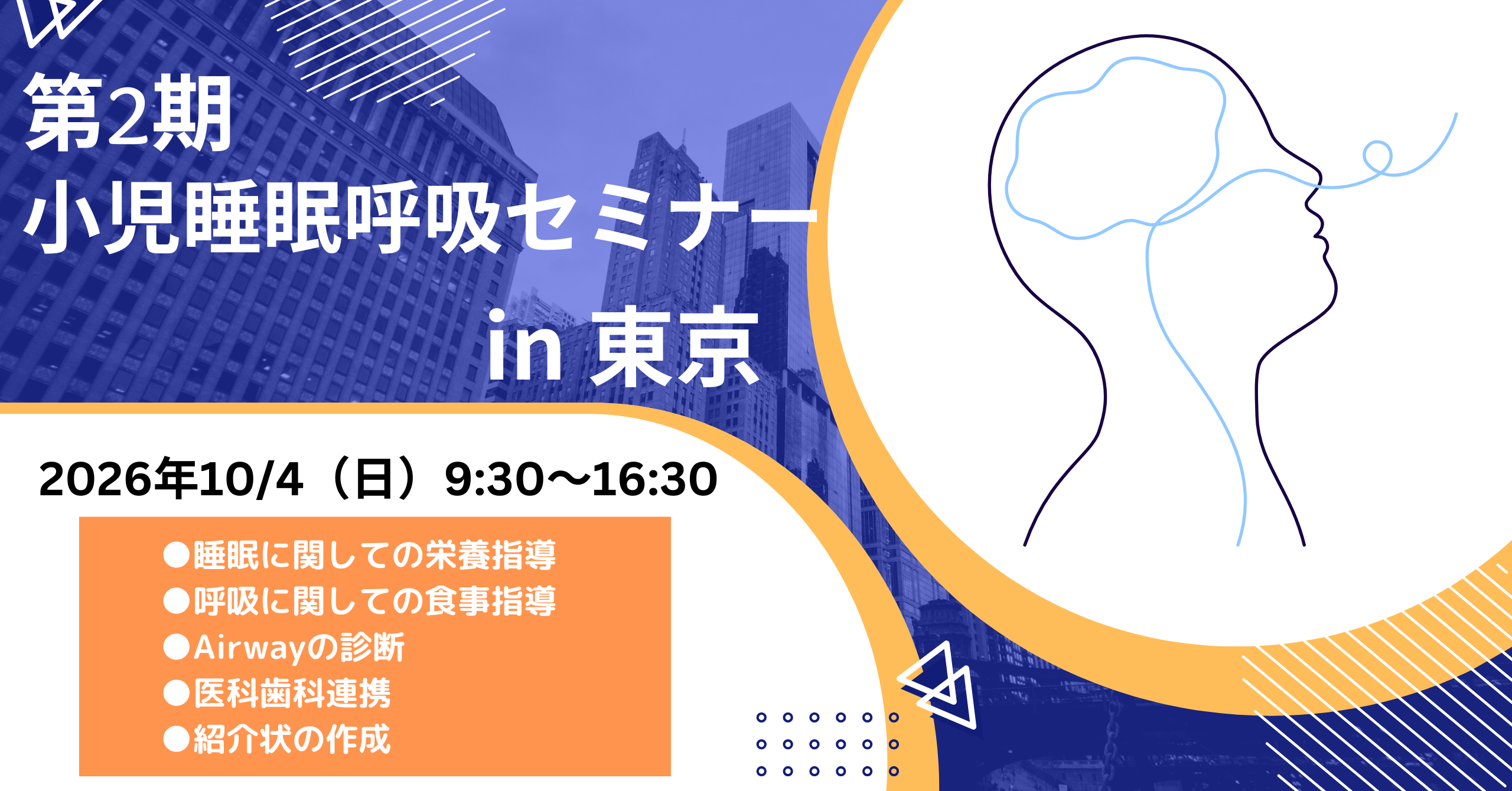 第2期
小児睡眠呼吸セミナー
in 東京

2026年10/4（日）9:30〜16:30

●睡眠に関しての栄養指導
●呼吸に関しての食事指導
●Airwayの診断
●医科歯科連携
●紹介状の作成